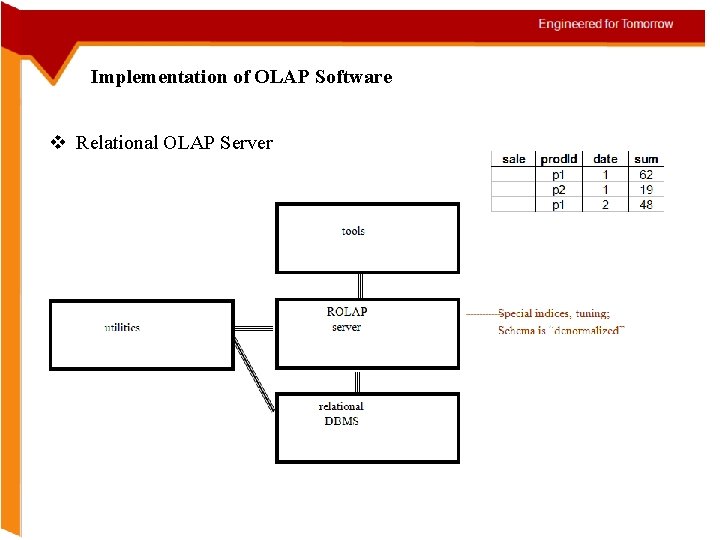 Engineered for Tomorrow

Implementation of OLAP Software

❖ Relational OLAP Server

| sale | prodId | date | sum |
|---|---|---|---|
| | p1 | 1 | 62 |
| | p2 | 1 | 19 |
| | p1 | 2 | 48 |

tools

utilities

ROLAP server

----------Special indices, tuning; Schema is "denormalized"

relational DBMS